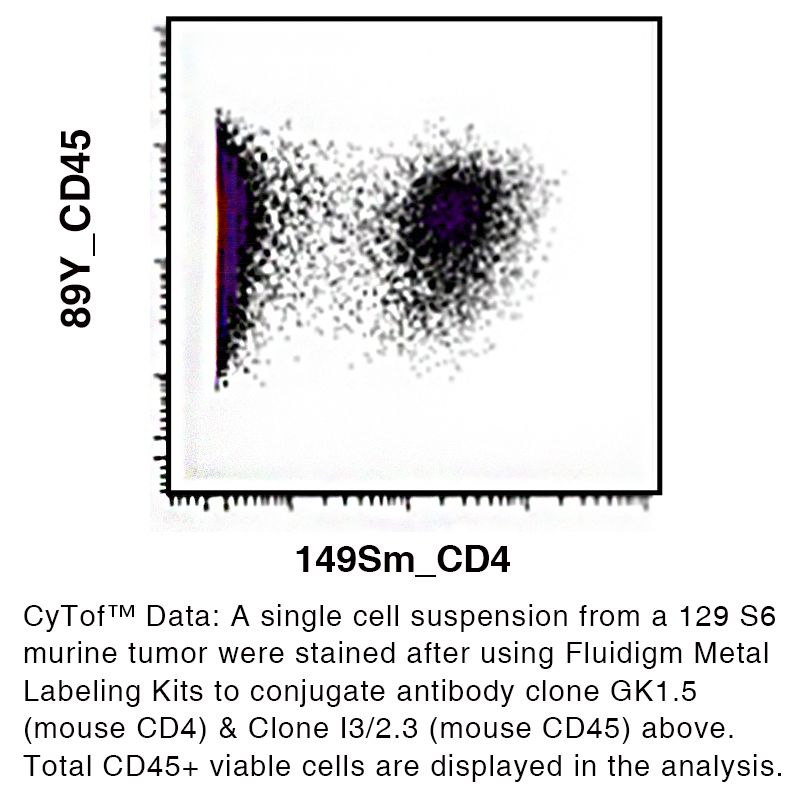 89Y_CD45

149Sm_CD4

CyTof™ Data: A single cell suspension from a 129 S6 murine tumor were stained after using Fluidigm Metal Labeling Kits to conjugate antibody clone GK1.5 (mouse CD4) & Clone I3/2.3 (mouse CD45) above. Total CD45+ viable cells are displayed in the analysis.